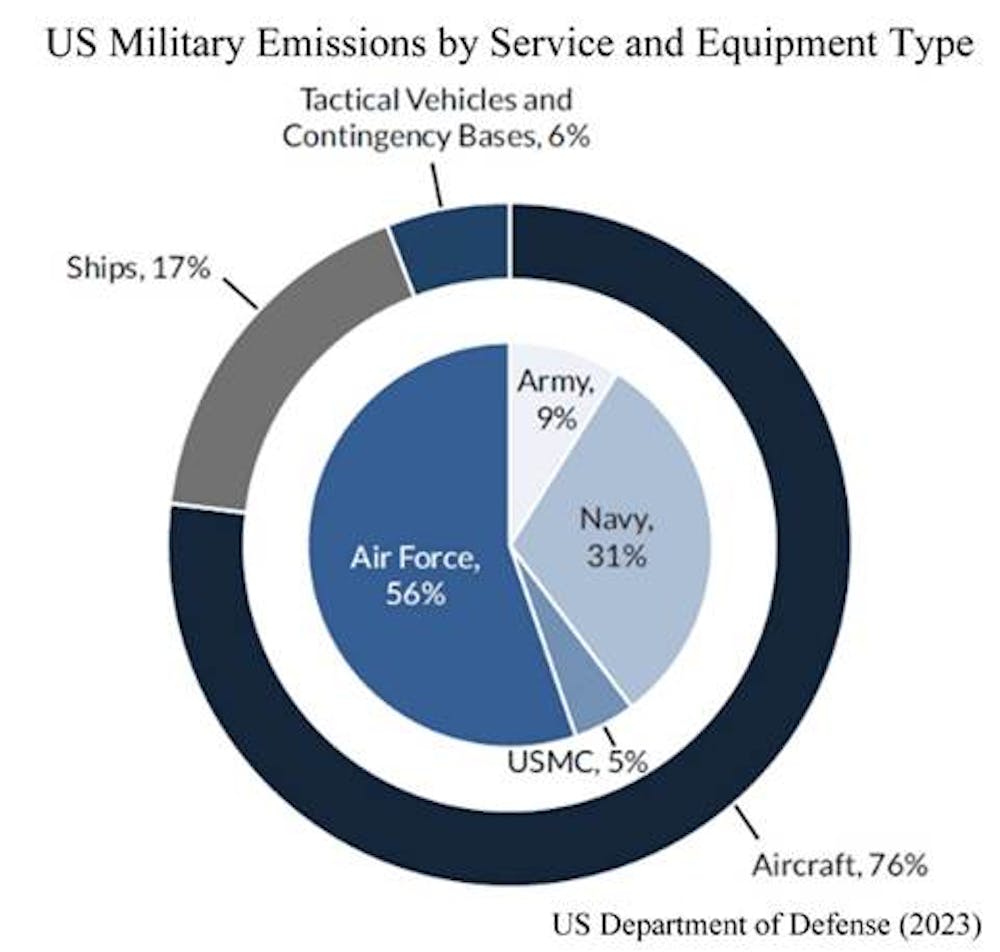 US Military Emissions by Service and Equipment Type

Tactical Vehicles and Contingency Bases, 6%

Ships, 17%

Army, 9%

Navy, 31%

Air Force, 56%

USMC, 5%

Aircraft, 76%

US Department of Defense (2023)